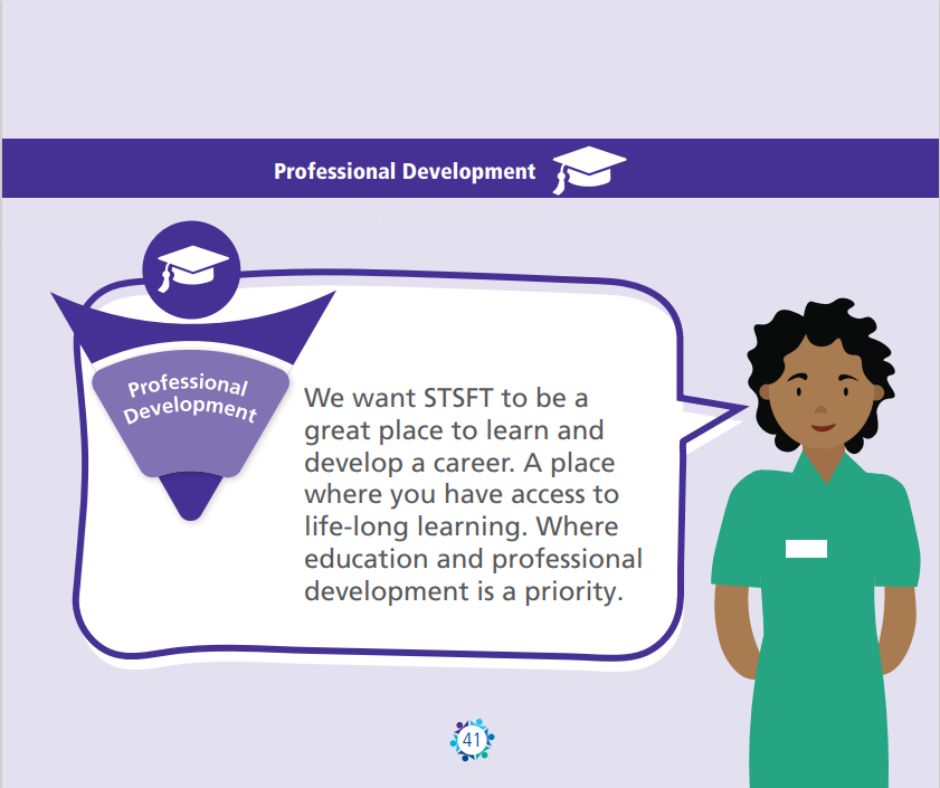 Professional Development

Professional Development

We want STSFT to be a great place to learn and develop a career. A place where you have access to life-long learning. Where education and professional development is a priority.

41